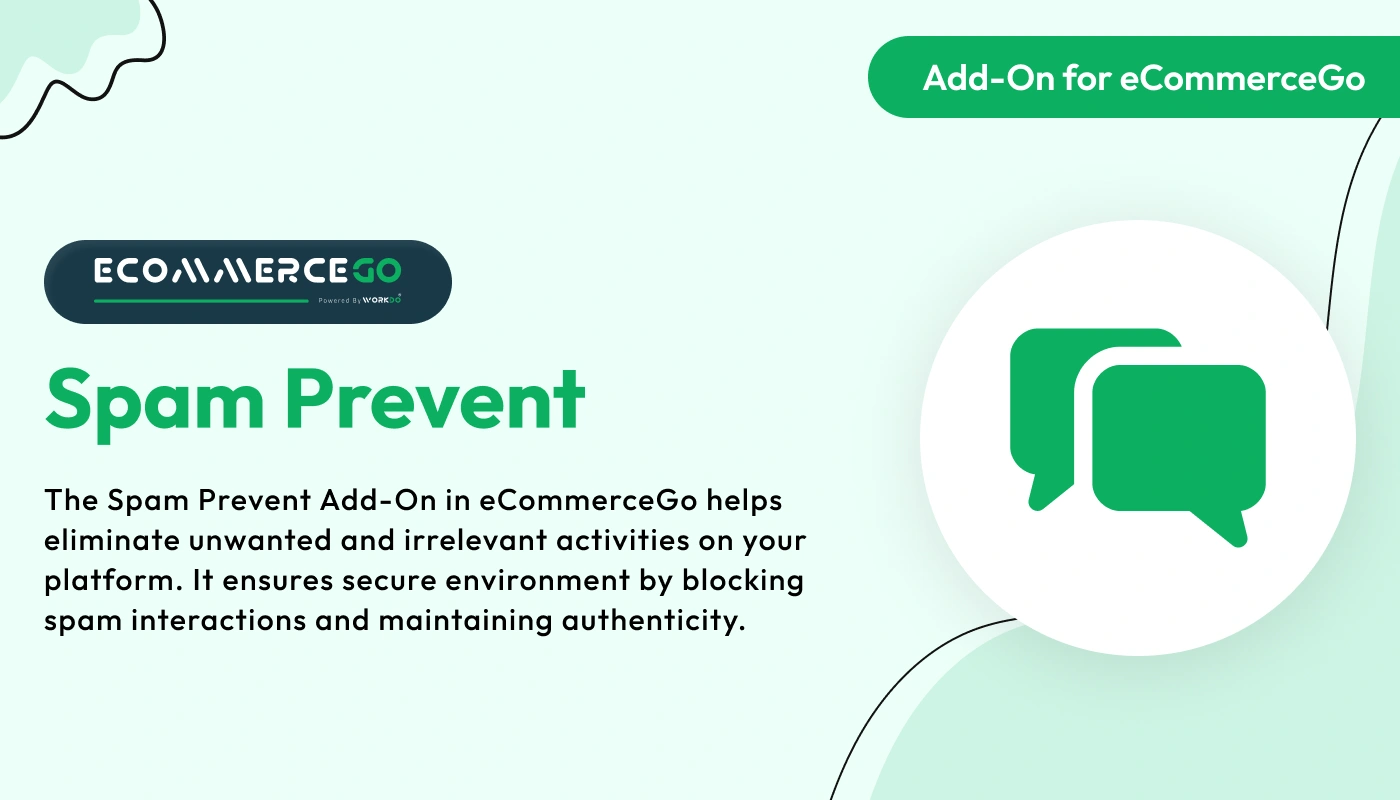 Add-On for eCommerceGo

ECOMMERCEGO
Powered By WORKDO

Spam Prevent

The Spam Prevent Add-On in eCommerceGo helps eliminate unwanted and irrelevant activities on your platform. It ensures secure environment by blocking spam interactions and maintaining authenticity.